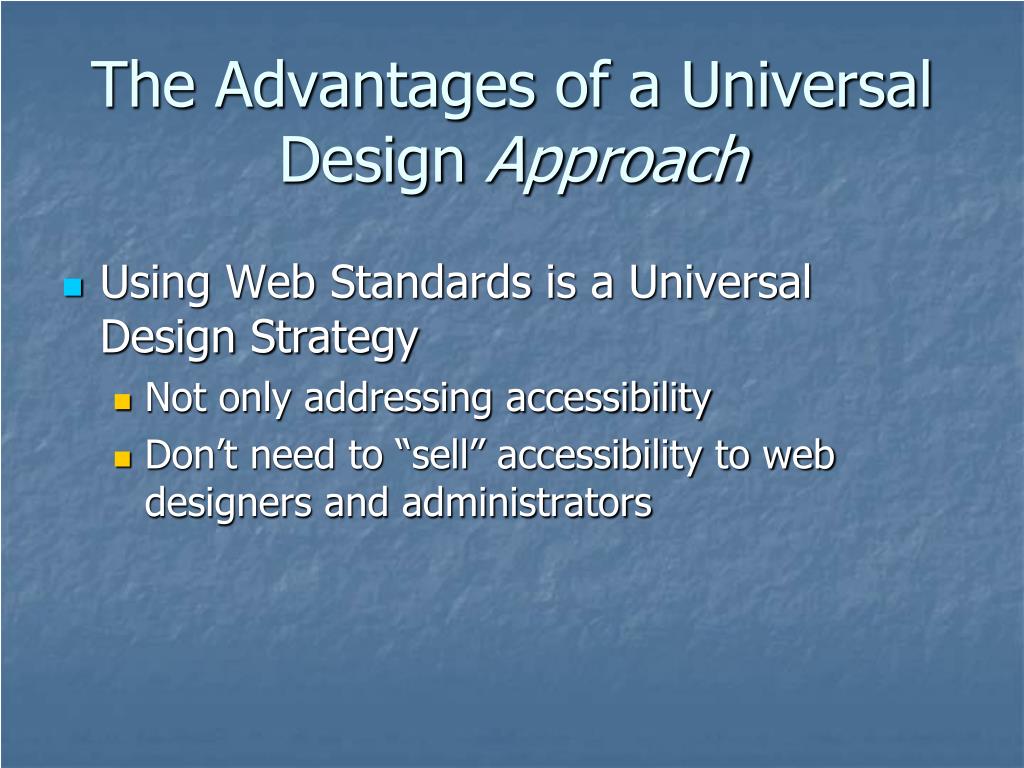 The Advantages of a Universal Design Approach

Using Web Standards is a Universal Design Strategy

Not only addressing accessibility

Don’t need to “sell” accessibility to web designers and administrators